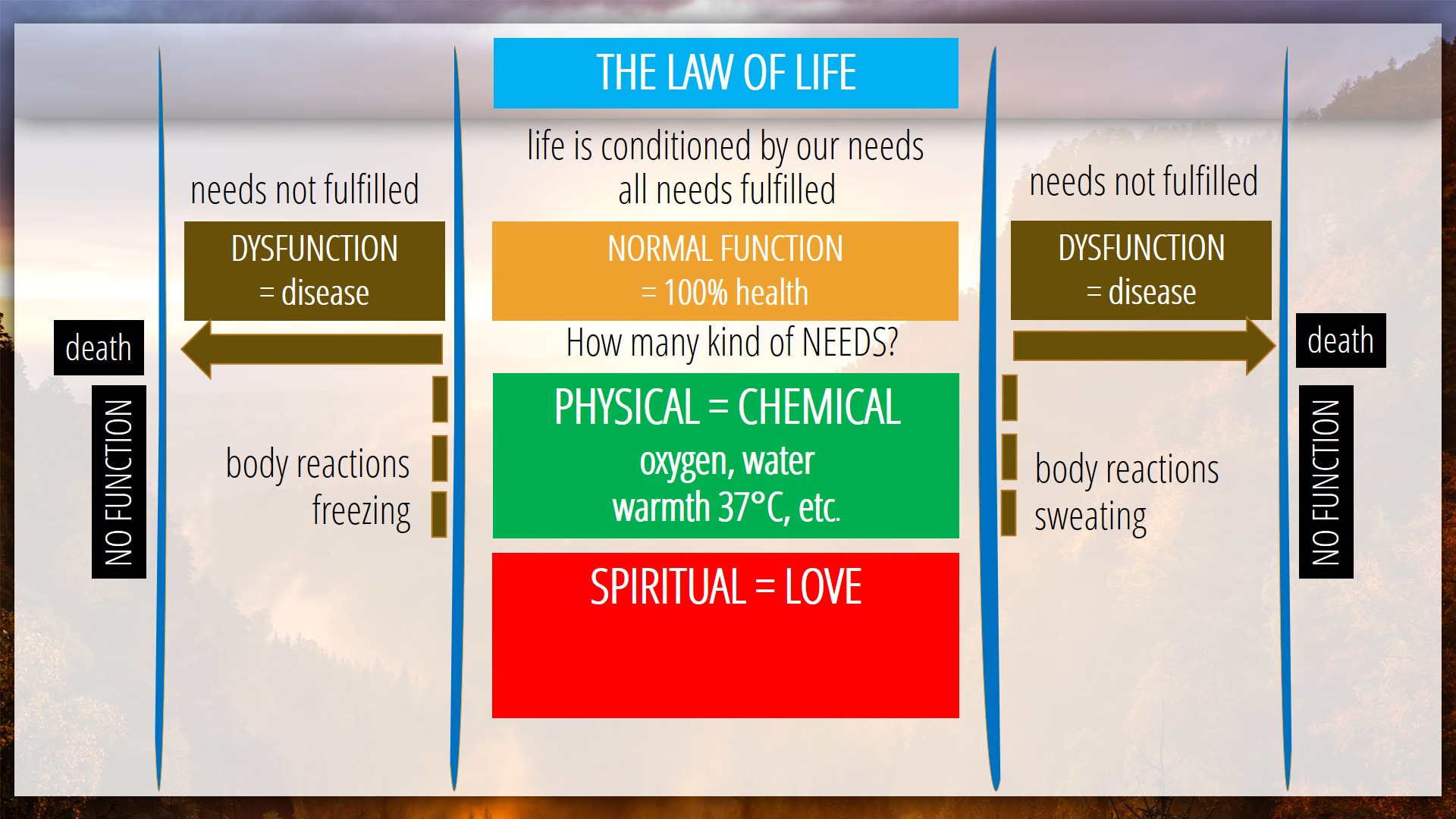 THE LAW OF LIFE

life is conditioned by our needs
all needs fulfilled

NORMAL FUNCTION
= 100% health

How many kind of NEEDS?

PHYSICAL = CHEMICAL
oxygen, water
warmth 37°C, etc.

SPIRITUAL = LOVE

needs not fulfilled

DYSFUNCTION
= disease

death

NO FUNCTION

body reactions
freezing

needs not fulfilled

DYSFUNCTION
= disease

death

NO FUNCTION

body reactions
sweating